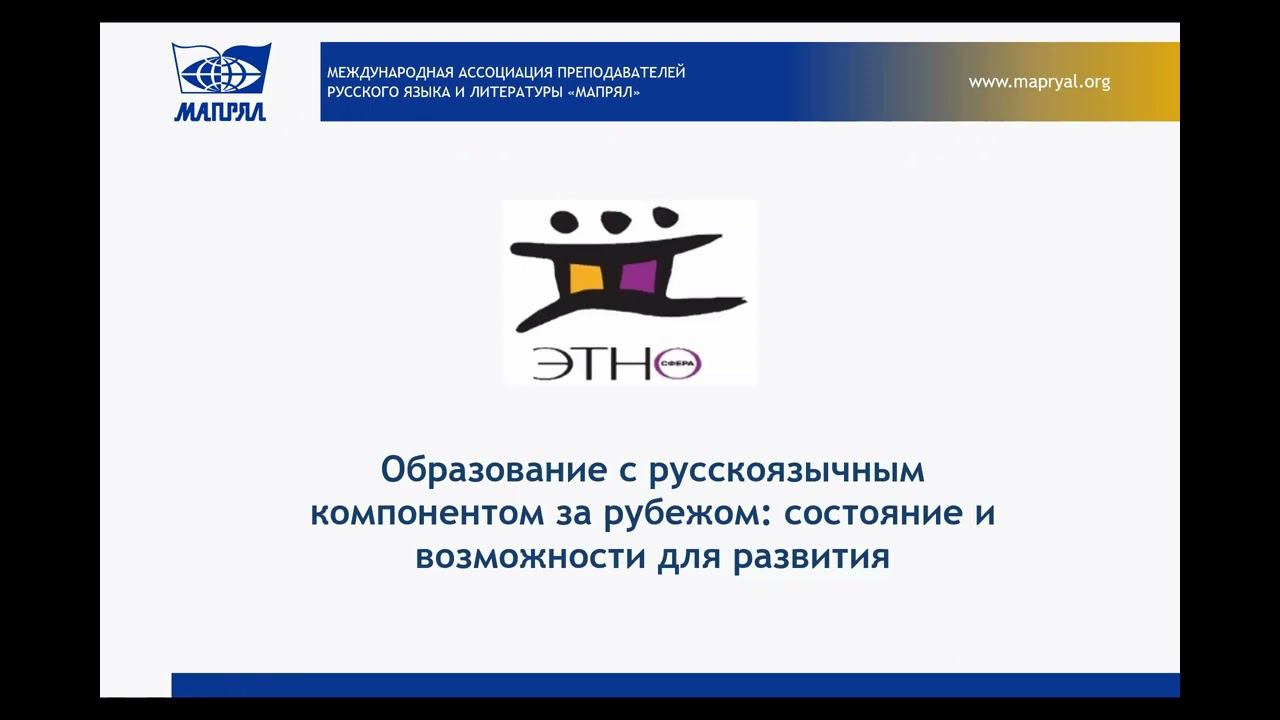 МАПРЯЛ

МЕЖДУНАРОДНАЯ АССОЦИАЦИЯ ПРЕПОДАВАТЕЛЕЙ РУССКОГО ЯЗЫКА И ЛИТЕРАТУРЫ «МАПРЯЛ»

www.mapryal.org

ЭТНО СФЕРА

Образование с русскоязычным компонентом за рубежом: состояние и возможности для развития